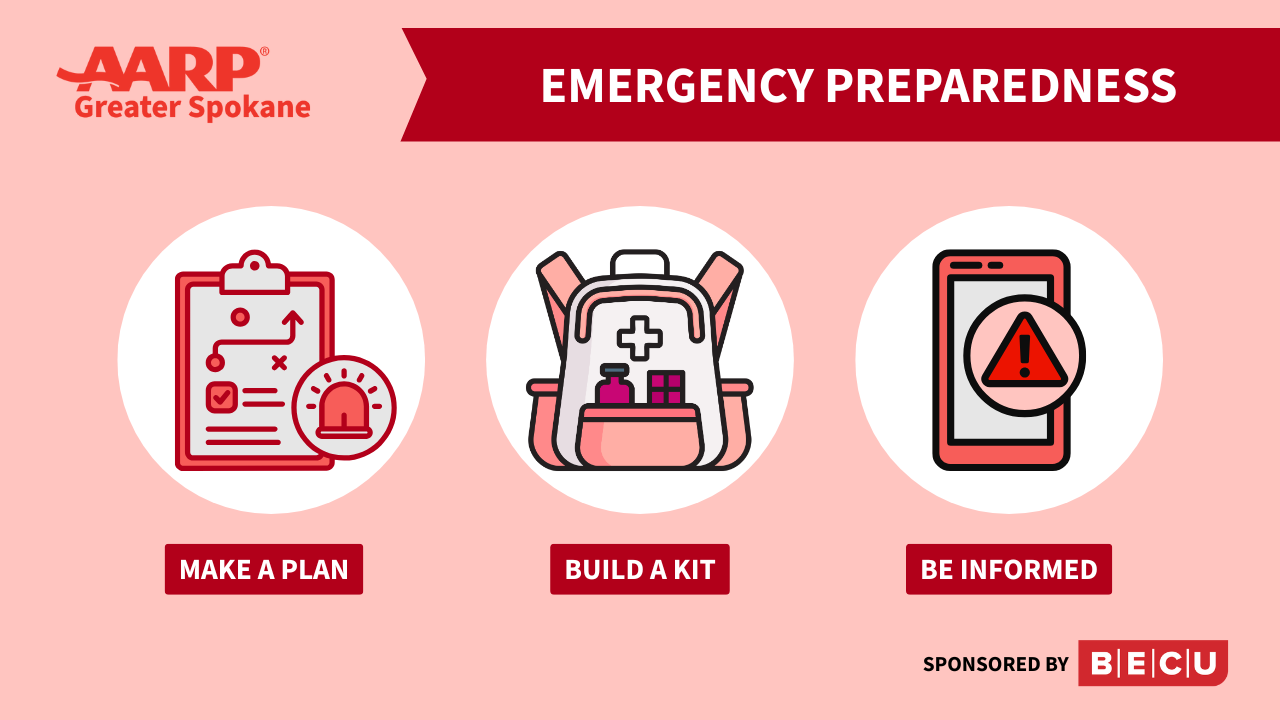 AARP®
Greater Spokane

EMERGENCY PREPAREDNESS

MAKE A PLAN

BUILD A KIT

BE INFORMED

SPONSORED BY BECU